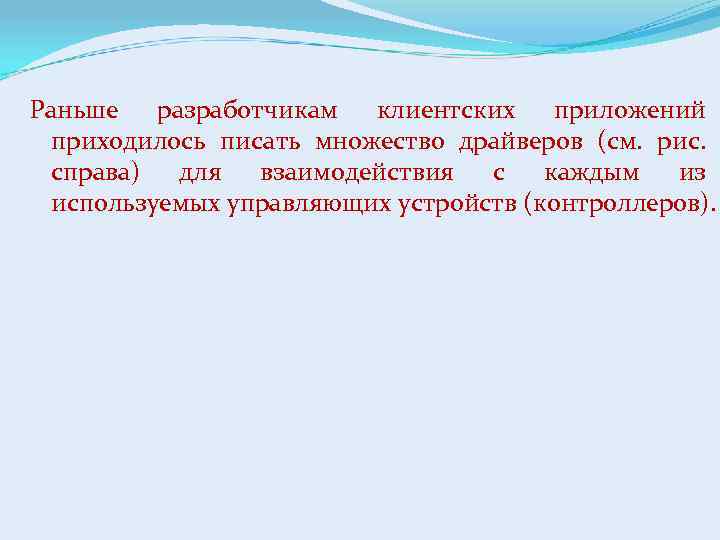 Раньше разработчикам клиентских приложений приходилось писать множество драйверов (см. рис. справа) для взаимодействия с каждым из используемых управляющих устройств (контроллеров).